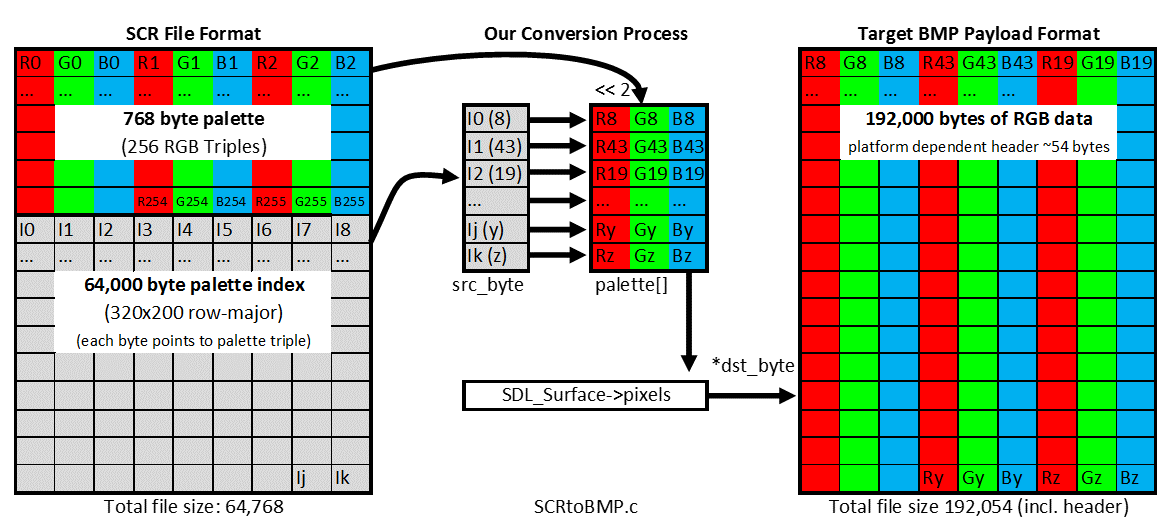 SCR File Format

| R0 | G0 | B0 | R1 | G1 | B1 | R2 | G2 | B2 |
|---|---|---|---|---|---|---|---|---|
| ... | ... | ... | ... | ... | ... | ... | ... | ... |

768 byte palette
(256 RGB Triples)

R254 G254 B254 R255 G255 B255

| I0 | I1 | I2 | I3 | I4 | I5 | I6 | I7 | I8 |
|---|---|---|---|---|---|---|---|---|
| ... | ... | ... | ... | ... | ... | ... | ... | ... |

64,000 byte palette index
(320x200 row-major)
(each byte points to palette triple)

Ij Ik

Total file size: 64,768

Our Conversion Process

<< 2

| I0 (8) |
|---|
| I1 (43) |
| I2 (19) |
| ... |
| Ij (y) |
| Ik (z) |

src_byte

| R8 | G8 | B8 |
|---|---|---|
| R43 | G43 | B43 |
| R19 | G19 | B19 |
| ... | ... | ... |
| Ry | Gy | By |
| Rz | Gz | Bz |

palette[]

*dst_byte

SDL_Surface->pixels

SCRtoBMP.c

Target BMP Payload Format

| R8 | G8 | B8 | R43 | G43 | B43 | R19 | G19 | B19 |
|---|---|---|---|---|---|---|---|---|
| ... | ... | ... | ... | ... | ... | ... | ... | ... |

192,000 bytes of RGB data
platform dependent header ~54 bytes

Ry Gy By Rz Gz Bz

Total file size 192,054 (incl. header)